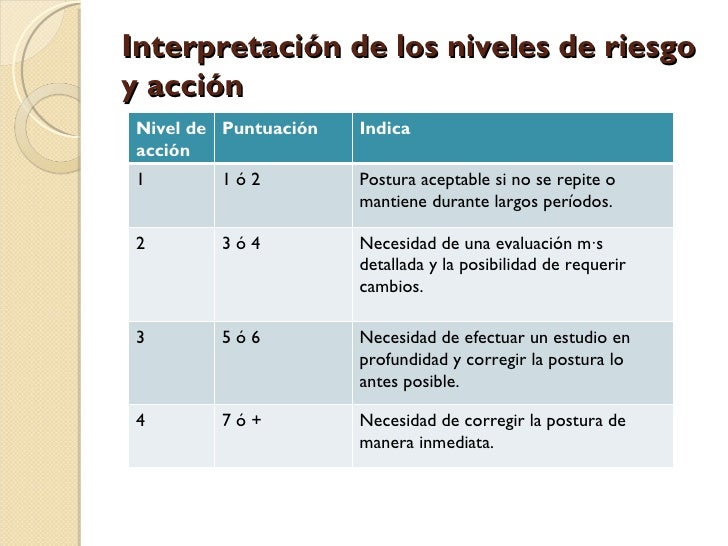 Interpretación de los niveles de riesgo y acción

| Nivel de acción | Puntuación | Indica |
|---|---|---|
| 1 | 1 ó 2 | Postura aceptable si no se repite o mantiene durante largos períodos. |
| 2 | 3 ó 4 | Necesidad de una evaluación m·s detallada y la posibilidad de requerir cambios. |
| 3 | 5 ó 6 | Necesidad de efectuar un estudio en profundidad y corregir la postura lo antes posible. |
| 4 | 7 ó + | Necesidad de corregir la postura de manera inmediata. |